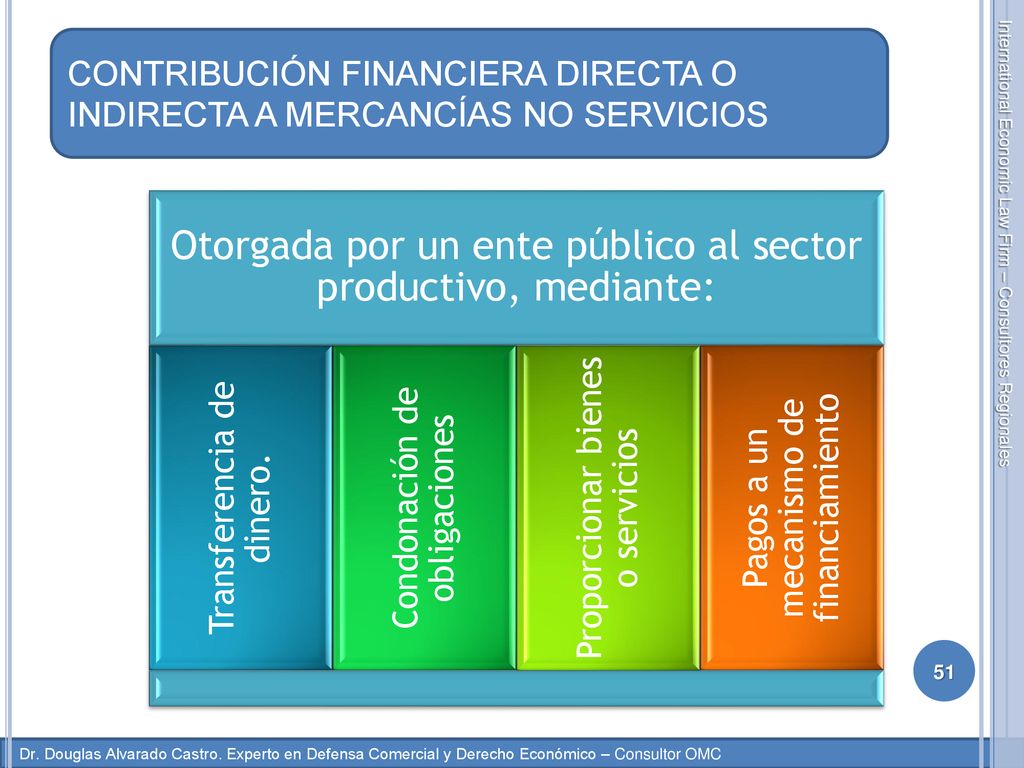 CONTRIBUCIÓN FINANCIERA DIRECTA O INDIRECTA A MERCANCÍAS NO SERVICIOS

Otorgada por un ente público al sector productivo, mediante:

Transferencia de dinero.

Condonación de obligaciones

Proporcionar bienes o servicios

Pagos a un mecanismo de financiamiento

International Economic Law Firm – Consultores Regionales

51

Dr. Douglas Alvarado Castro. Experto en Defensa Comercial y Derecho Económico – Consultor OMC